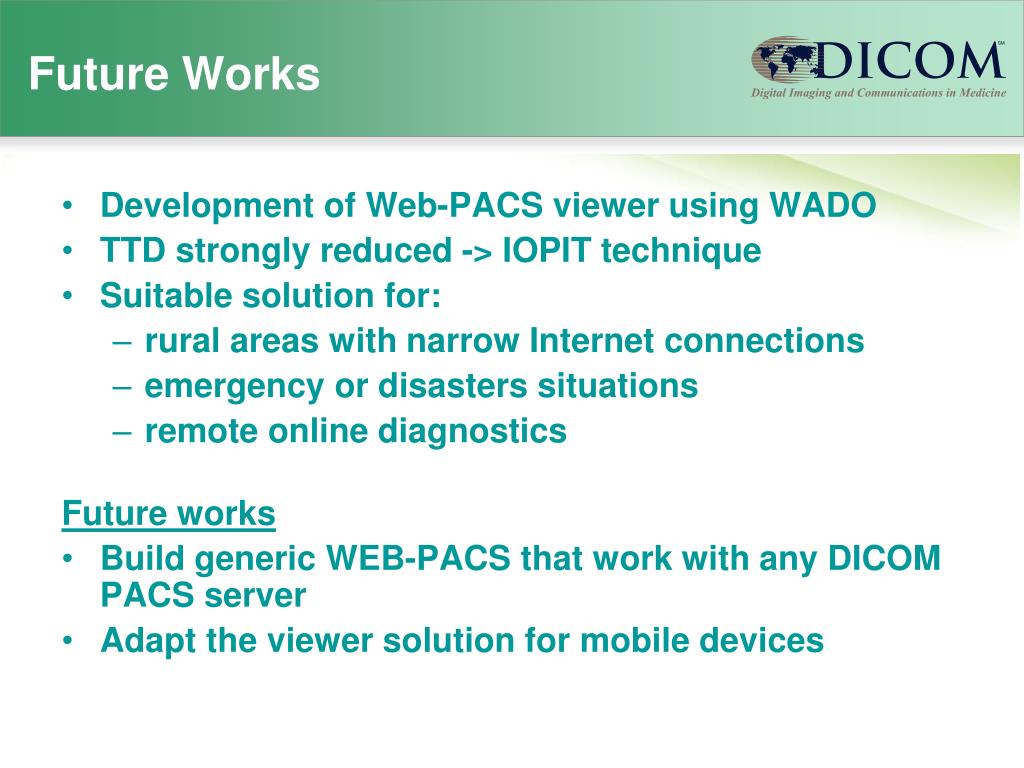 Future Works

DICOM℠
Digital Imaging and Communications in Medicine

• Development of Web-PACS viewer using WADO
• TTD strongly reduced -> IOPIT technique
• Suitable solution for:
– rural areas with narrow Internet connections
– emergency or disasters situations
– remote online diagnostics

Future works
• Build generic WEB-PACS that work with any DICOM PACS server
• Adapt the viewer solution for mobile devices